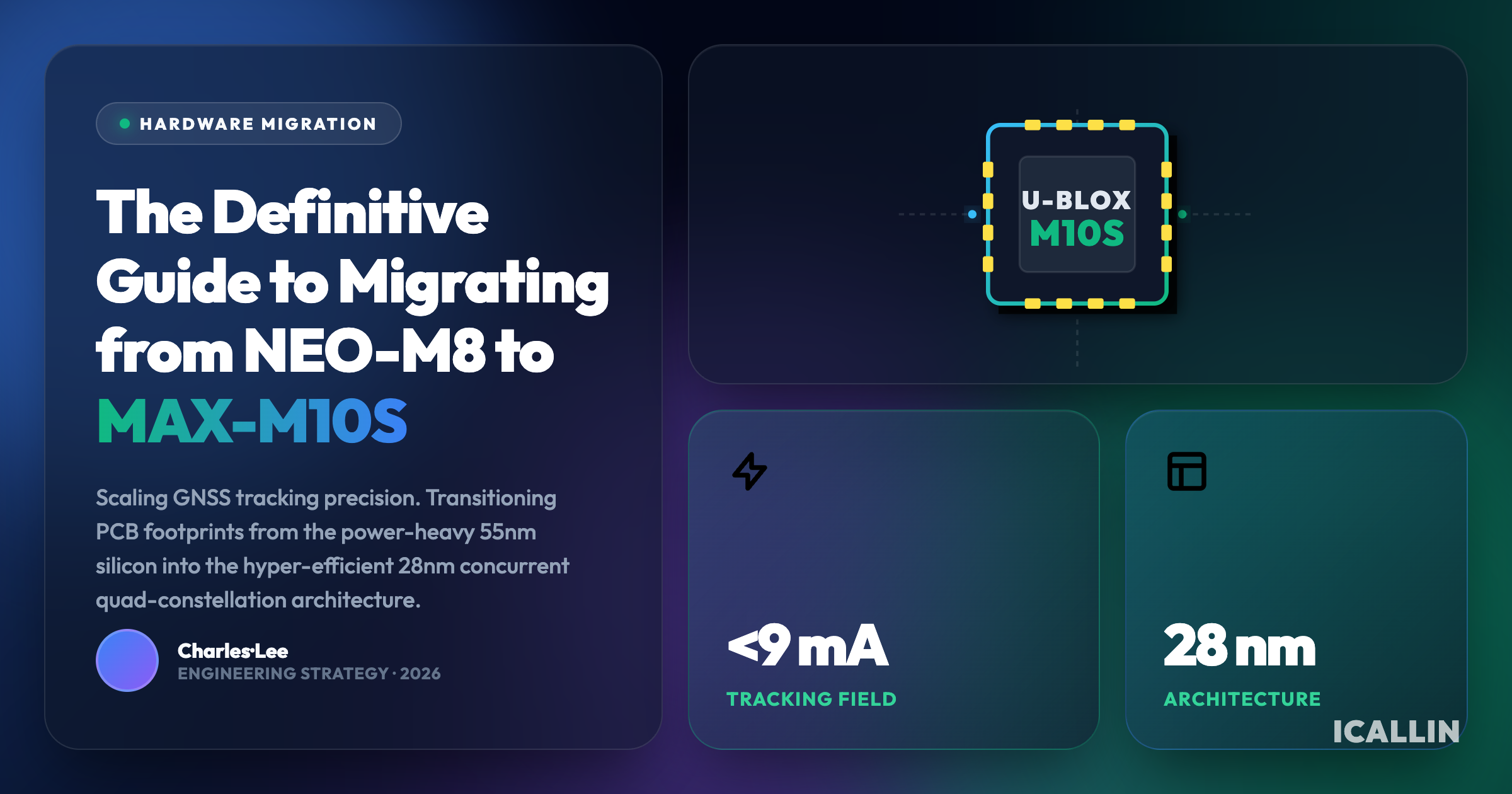 HARDWARE MIGRATION

The Definitive Guide to Migrating from NEO-M8 to MAX-M10S

Scaling GNSS tracking precision. Transitioning PCB footprints from the power-heavy 55nm silicon into the hyper-efficient 28nm concurrent quad-constellation architecture.

Charles·Lee
ENGINEERING STRATEGY · 2026

U-BLOX
M10S

<9 mA
TRACKING FIELD

28 nm
ARCHITECTURE

ICALLIN